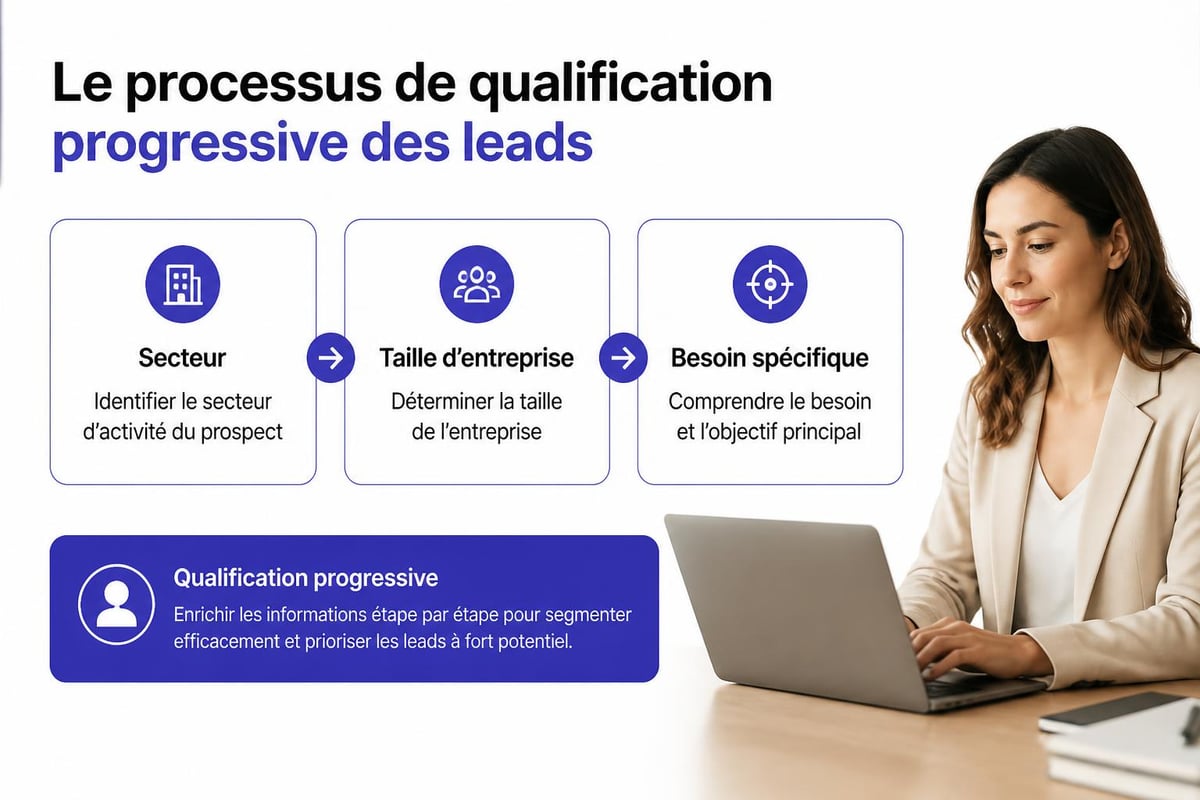 Le processus de qualification
progressive des leads

Secteur
Identifier le secteur d'activité du prospect

Taille d'entreprise
Déterminer la taille de l'entreprise

Besoin spécifique
Comprendre le besoin et l'objectif principal

Qualification progressive
Enrichir les informations étape par étape pour segmenter efficacement et prioriser les leads à fort potentiel.